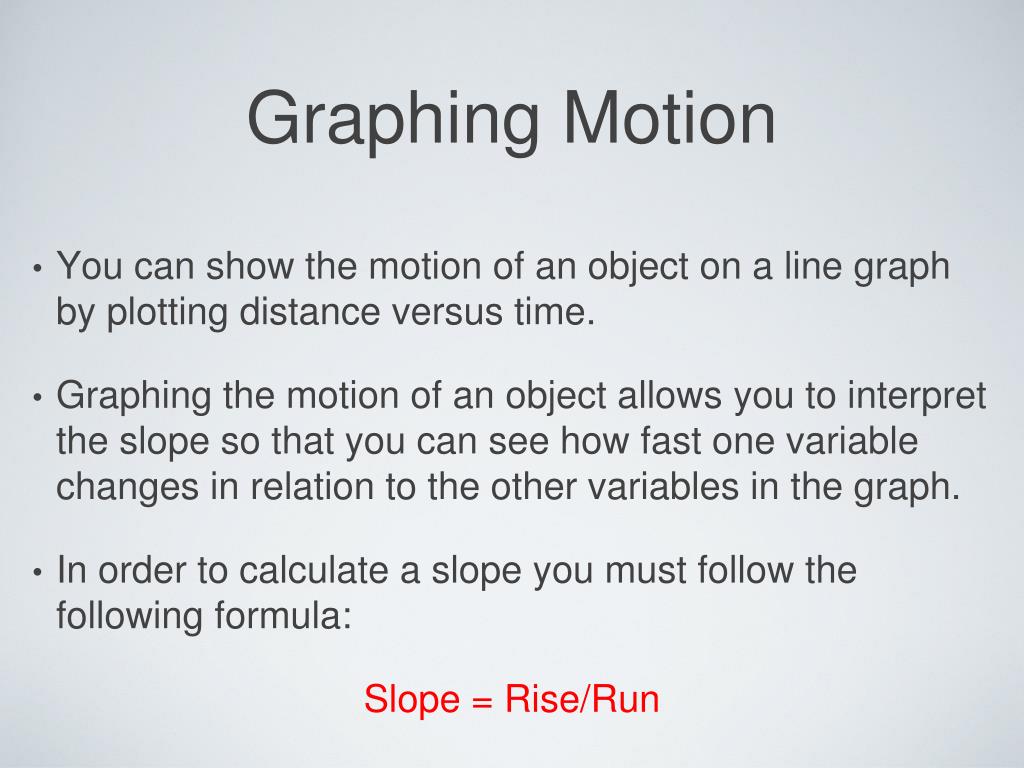 Graphing Motion

• You can show the motion of an object on a line graph by plotting distance versus time.

• Graphing the motion of an object allows you to interpret the slope so that you can see how fast one variable changes in relation to the other variables in the graph.

• In order to calculate a slope you must follow the following formula:

Slope = Rise/Run